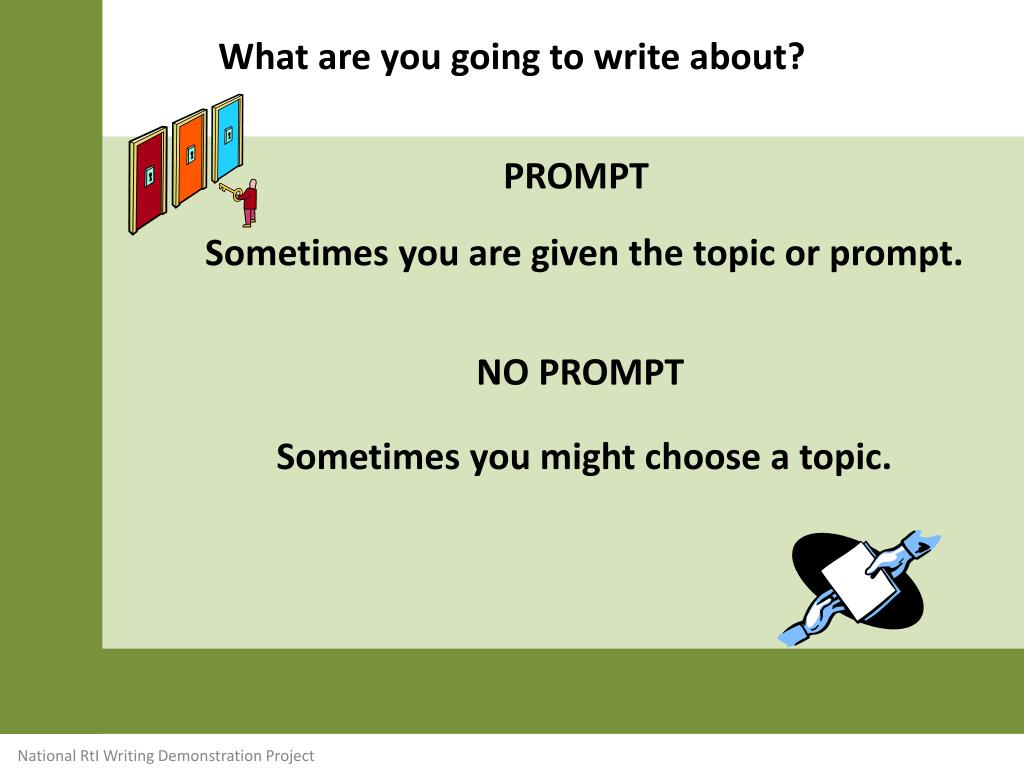 What are you going to write about?

PROMPT

Sometimes you are given the topic or prompt.

NO PROMPT

Sometimes you might choose a topic.

National RtI Writing Demonstration Project